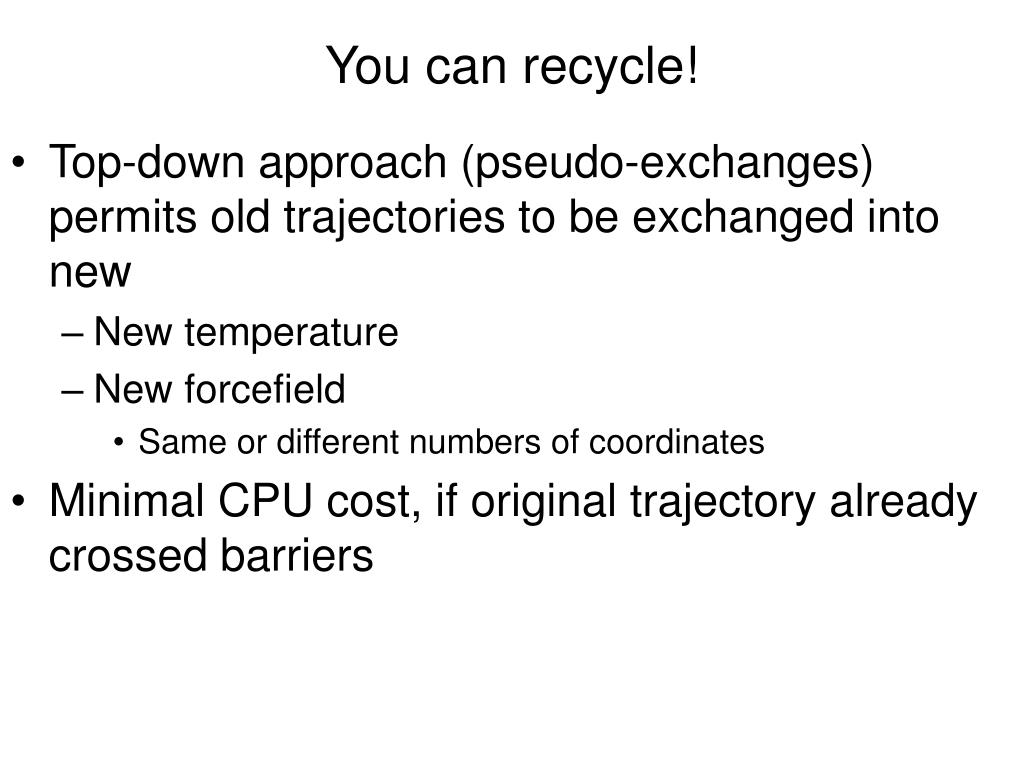 You can recycle!

• Top-down approach (pseudo-exchanges) permits old trajectories to be exchanged into new
– New temperature
– New forcefield
• Same or different numbers of coordinates
• Minimal CPU cost, if original trajectory already crossed barriers